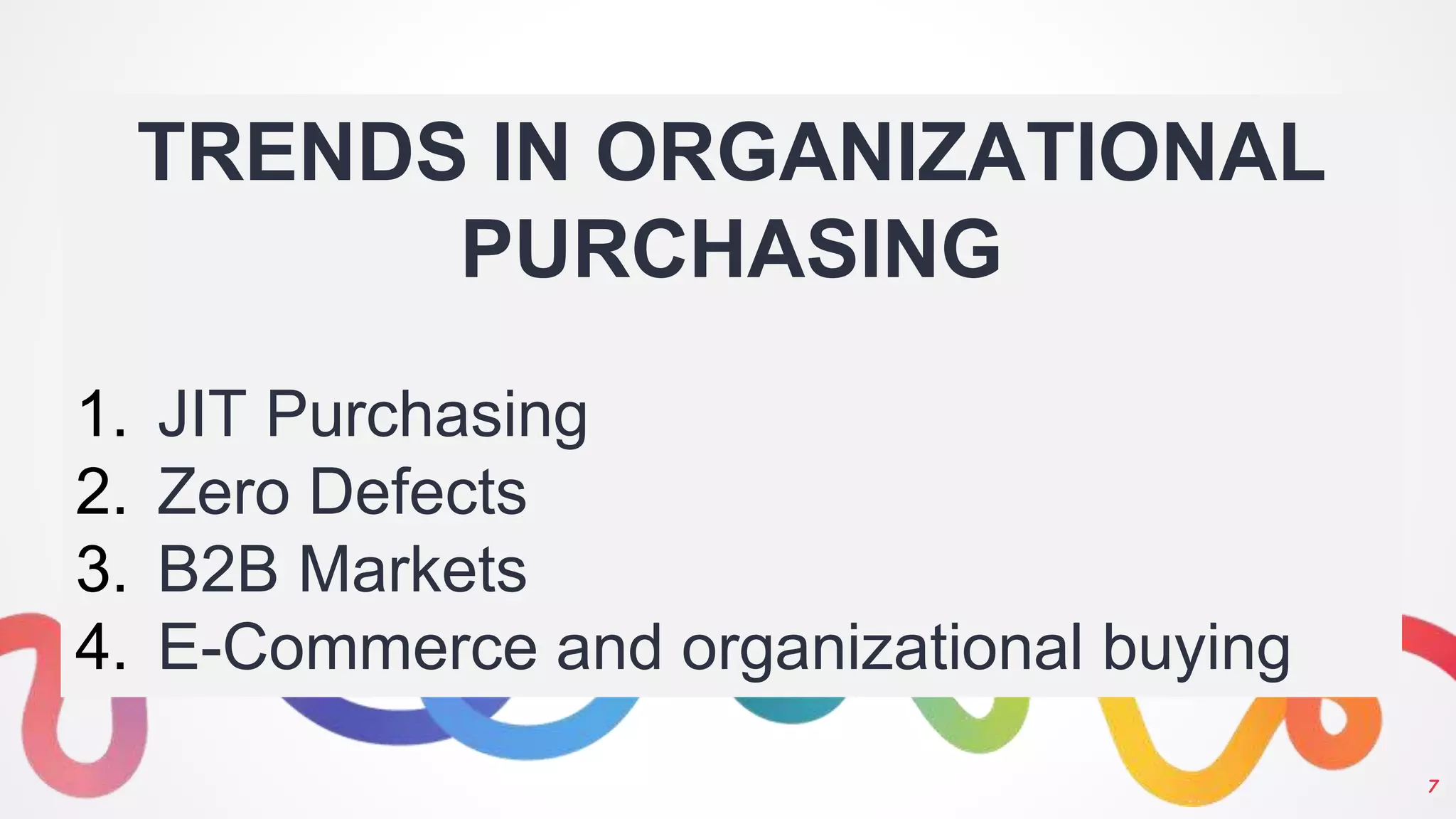 TRENDS IN ORGANIZATIONAL PURCHASING

1. JIT Purchasing
2. Zero Defects
3. B2B Markets
4. E-Commerce and organizational buying

7